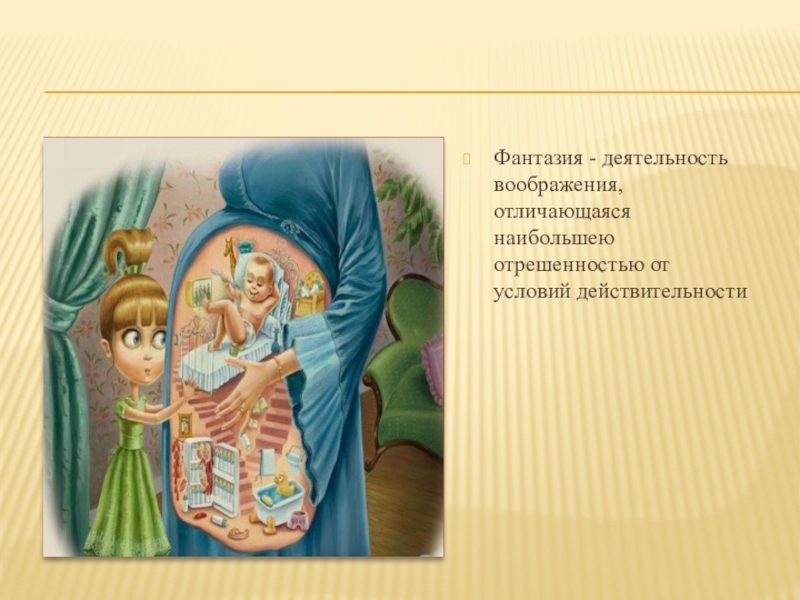 Фантазия - деятельность воображения, отличающаяся наибольшею отрешенностью от условий действительности